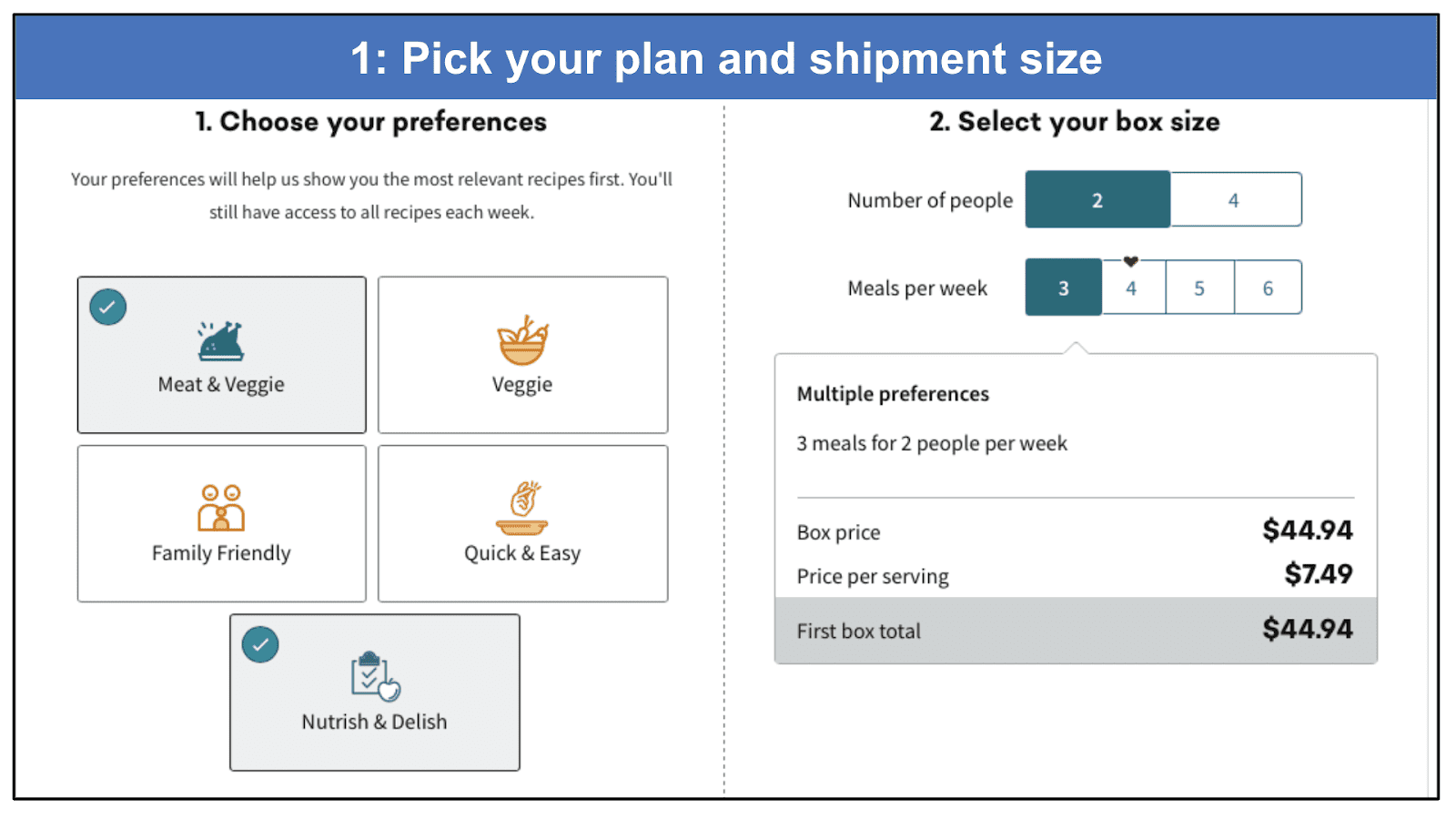 1: Pick your plan and shipment size

1. Choose your preferences

Your preferences will help us show you the most relevant recipes first. You'll still have access to all recipes each week.

Meat & Veggie

Veggie

Family Friendly

Quick & Easy

Nutrish & Delish

2. Select your box size

Number of people 2 4

Meals per week 3 4 5 6

Multiple preferences

3 meals for 2 people per week

Box price $44.94

Price per serving $7.49

First box total $44.94